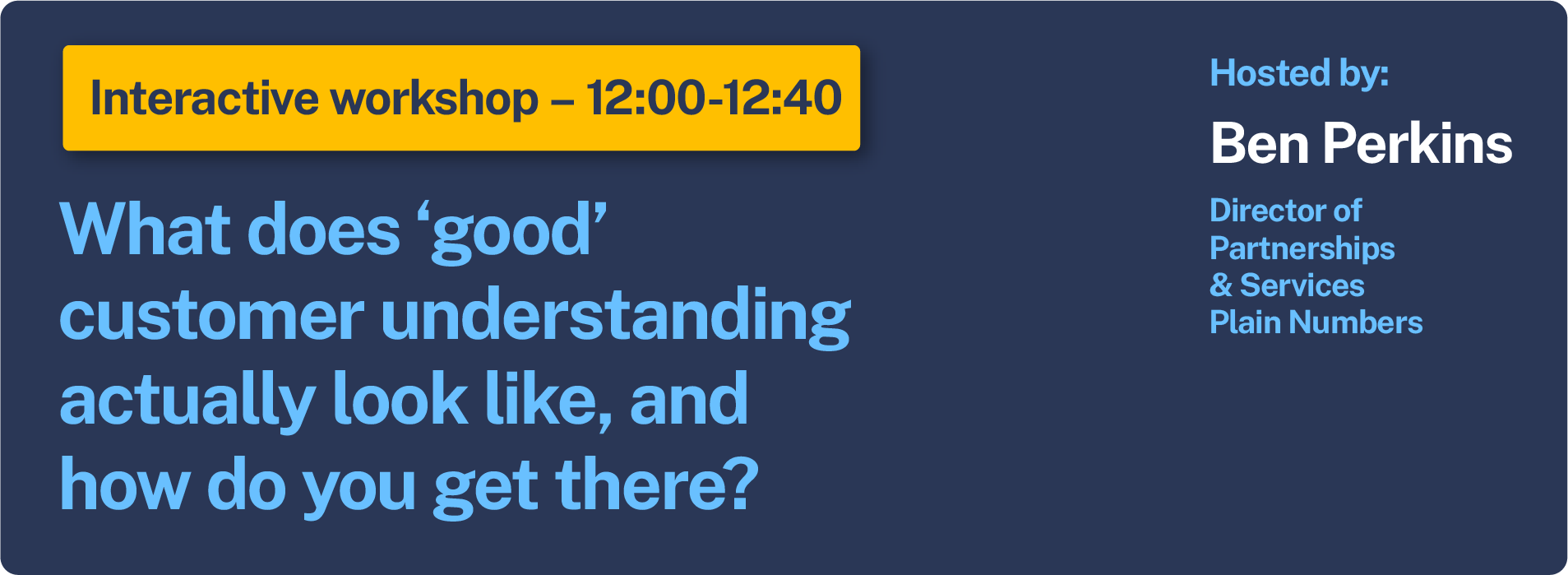 Interactive workshop – 12:00-12:40

What does ‘good’ customer understanding actually look like, and how do you get there?

Hosted by:

Ben Perkins

Director of Partnerships & Services Plain Numbers